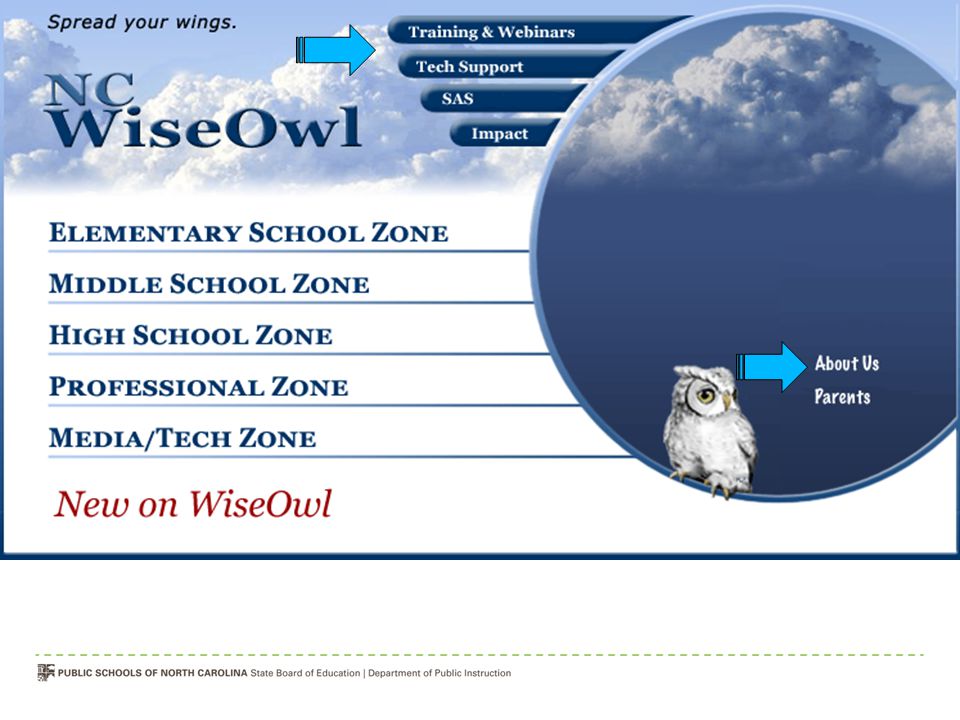 Spread your wings.

NC WiseOwl

Training & Webinars
Tech Support
SAS
Impact

ELEMENTARY SCHOOL ZONE
MIDDLE SCHOOL ZONE
HIGH SCHOOL ZONE
PROFESSIONAL ZONE
MEDIA/TECH ZONE

New on WiseOwl

About Us
Parents

PUBLIC SCHOOLS OF NORTH CAROLINA State Board of Education | Department of Public Instruction